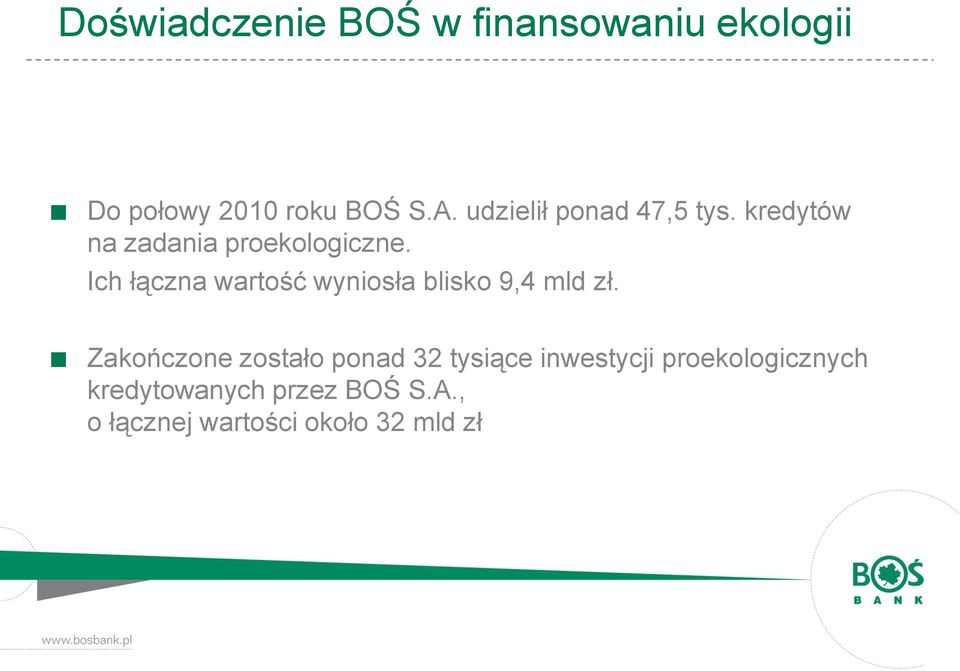 Doświadczenie BOŚ w finansowaniu ekologii

Do połowy 2010 roku BOŚ S.A. udzielił ponad 47,5 tys. kredytów na zadania proekologiczne.
Ich łączna wartość wyniosła blisko 9,4 mld zł.

Zakończone zostało ponad 32 tysiące inwestycji proekologicznych kredytowanych przez BOŚ S.A., o łącznej wartości około 32 mld zł

BOŚ BANK

www.bosbank.pl